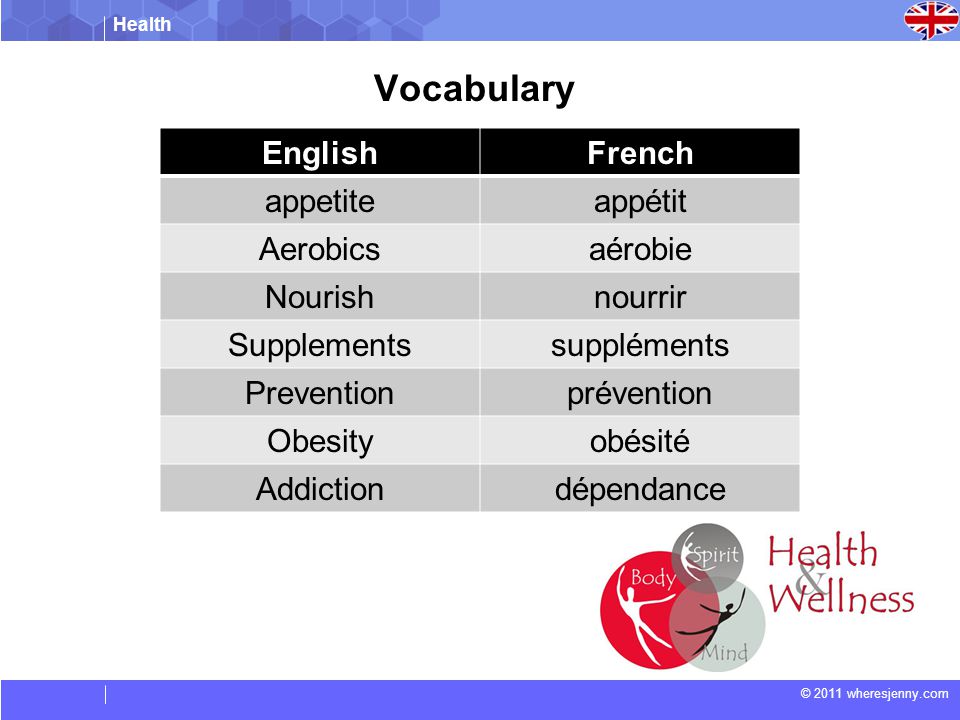 Health

Vocabulary

| English | French |
|---|---|
| appetite | appétit |
| Aerobics | aérobie |
| Nourish | nourrir |
| Supplements | suppléments |
| Prevention | prévention |
| Obesity | obésité |
| Addiction | dépendance |

Spirit
Body
Mind
Health & Wellness

© 2011 wheresjenny.com